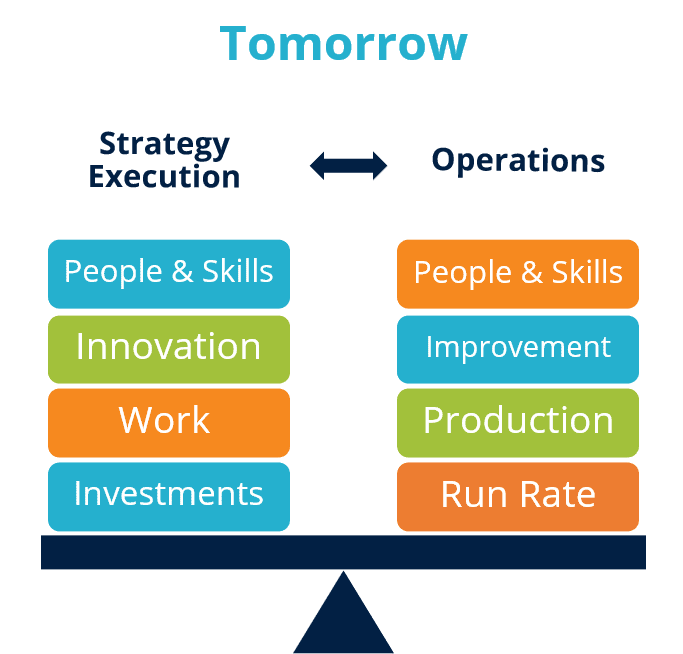 Tomorrow

Strategy Execution

Operations

People & Skills

Innovation

Work

Investments

People & Skills

Improvement

Production

Run Rate